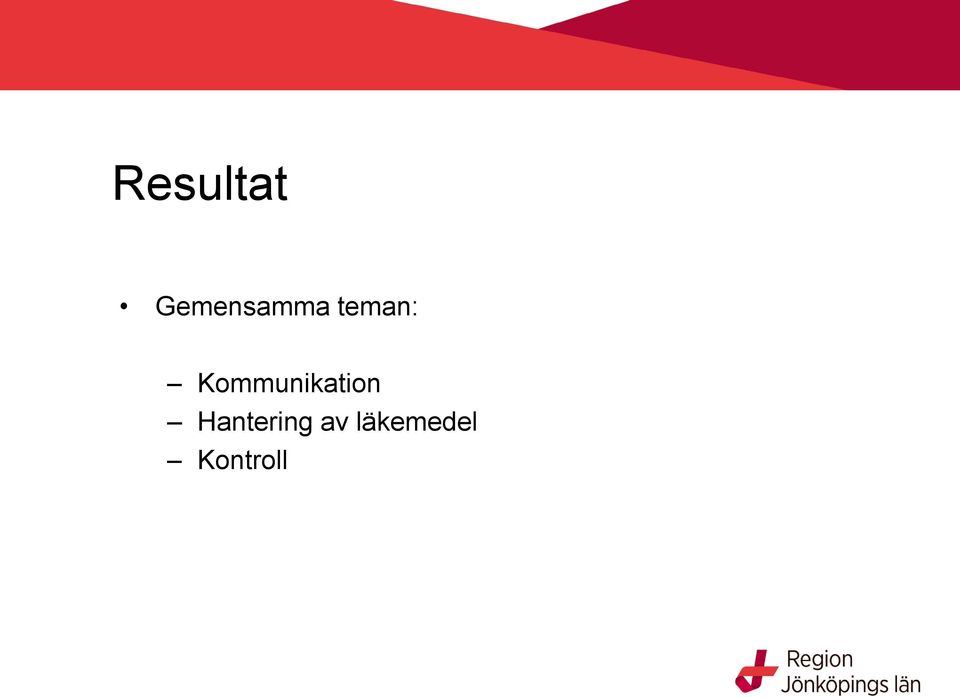 Resultat

• Gemensamma teman:

– Kommunikation
– Hantering av läkemedel
– Kontroll

Region Jönköpings län